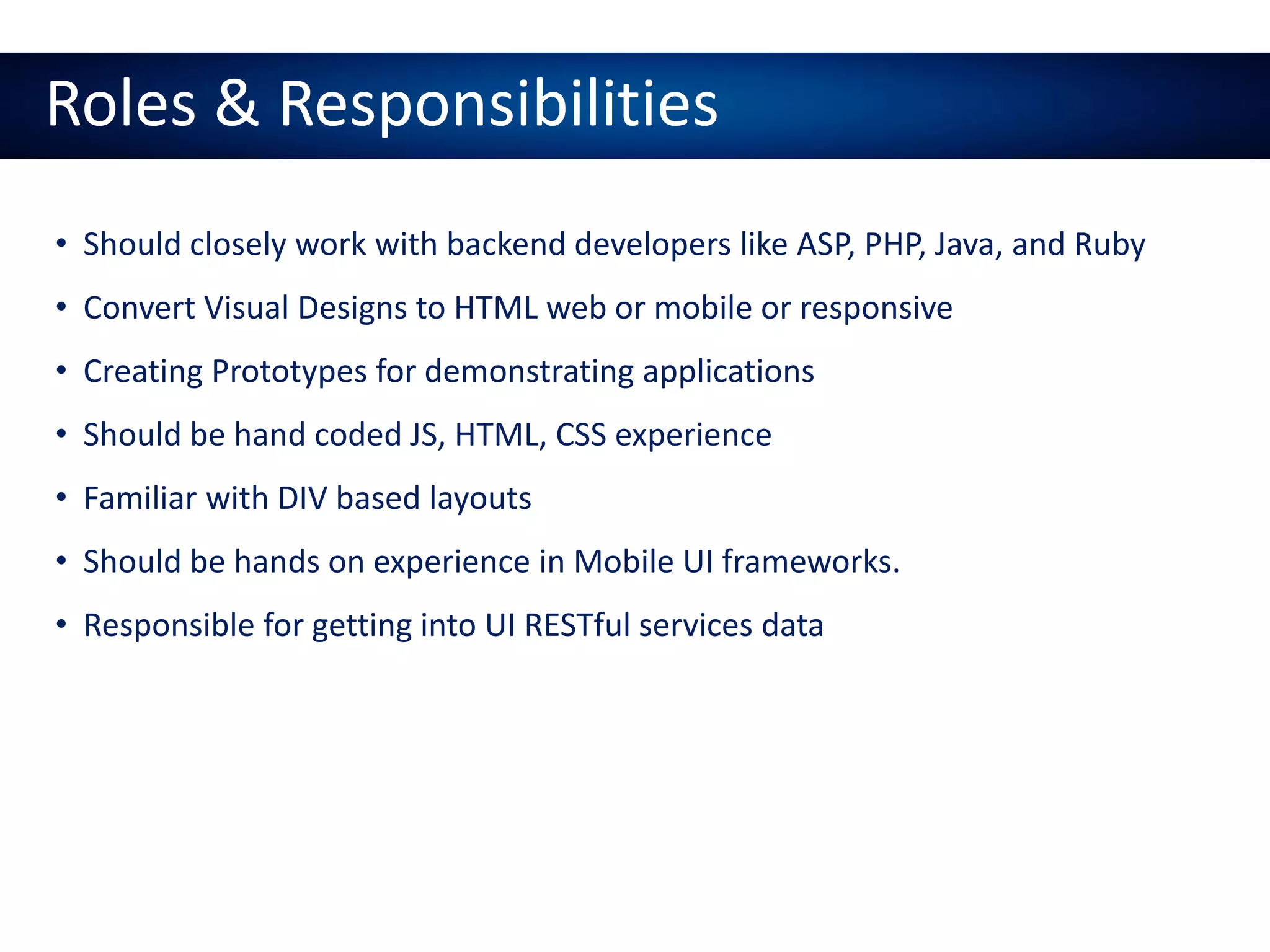 Roles & Responsibilities

• Should closely work with backend developers like ASP, PHP, Java, and Ruby
• Convert Visual Designs to HTML web or mobile or responsive
• Creating Prototypes for demonstrating applications
• Should be hand coded JS, HTML, CSS experience
• Familiar with DIV based layouts
• Should be hands on experience in Mobile UI frameworks.
• Responsible for getting into UI RESTful services data